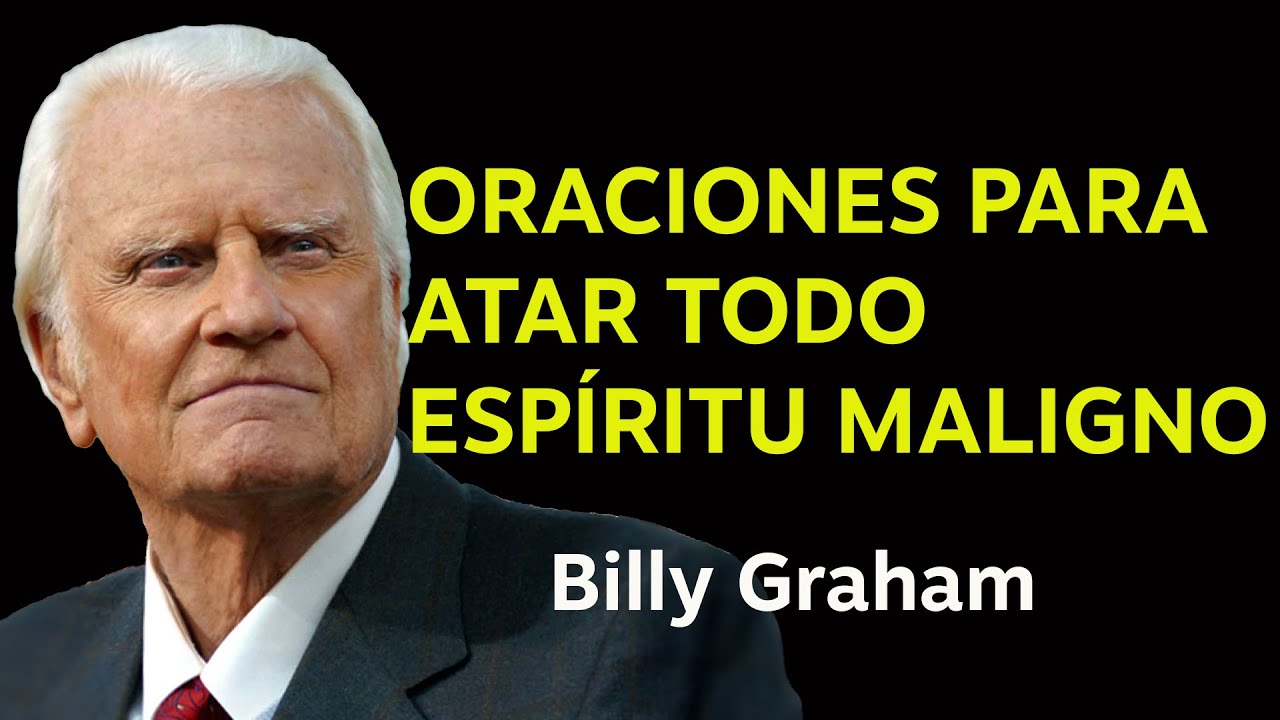 ORACIONES PARA ATAR TODO ESPÍRITU MALIGNO

Billy Graham